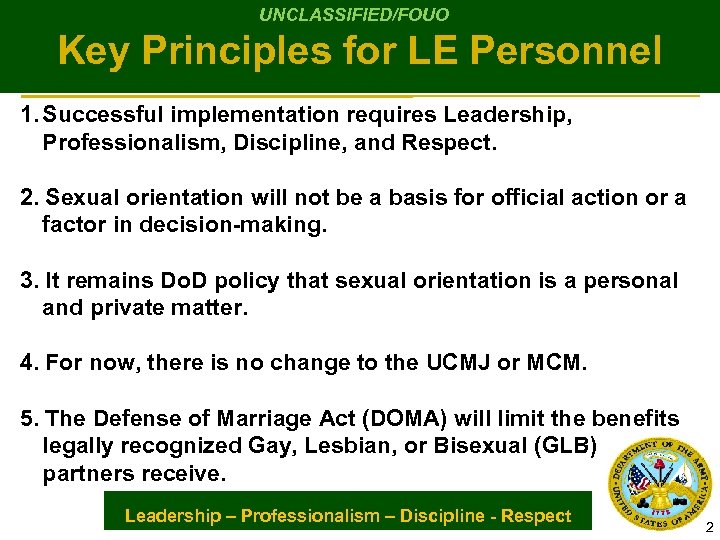 UNCLASSIFIED/FOUO

Key Principles for LE Personnel

1. Successful implementation requires Leadership, Professionalism, Discipline, and Respect.

2. Sexual orientation will not be a basis for official action or a factor in decision-making.

3. It remains DoD policy that sexual orientation is a personal and private matter.

4. For now, there is no change to the UCMJ or MCM.

5. The Defense of Marriage Act (DOMA) will limit the benefits legally recognized Gay, Lesbian, or Bisexual (GLB) partners receive.

Leadership – Professionalism – Discipline - Respect

DEPARTMENT OF THE ARMY UNITED STATES OF AMERICA 1775

2